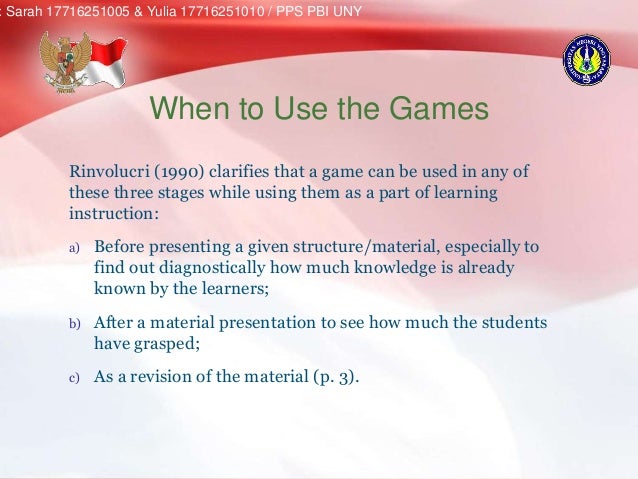 : Sarah 17716251005 & Yulia 17716251010 / PPS PBI UNY

When to Use the Games

Rinvolucri (1990) clarifies that a game can be used in any of these three stages while using them as a part of learning instruction:

a) Before presenting a given structure/material, especially to find out diagnostically how much knowledge is already known by the learners;

b) After a material presentation to see how much the students have grasped;

c) As a revision of the material (p. 3).